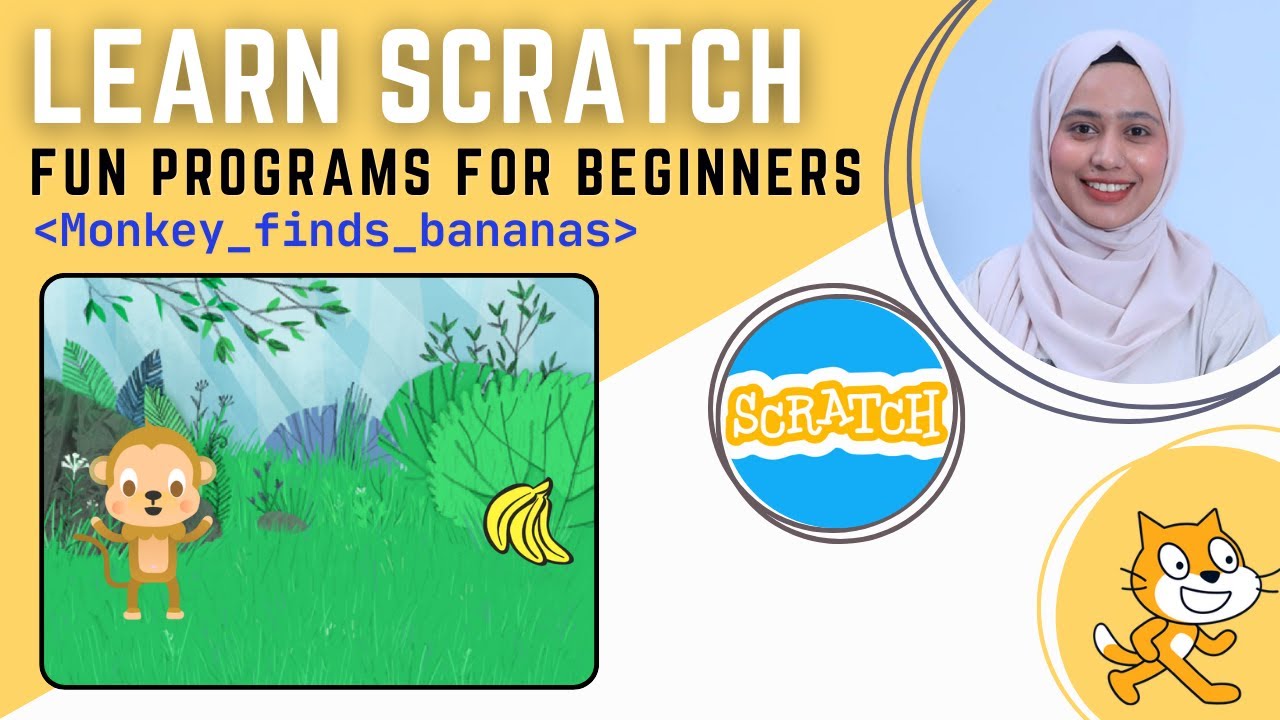 LEARN SCRATCH
FUN PROGRAMS FOR BEGINNERS
<Monkey_finds_bananas>

SCRATCH